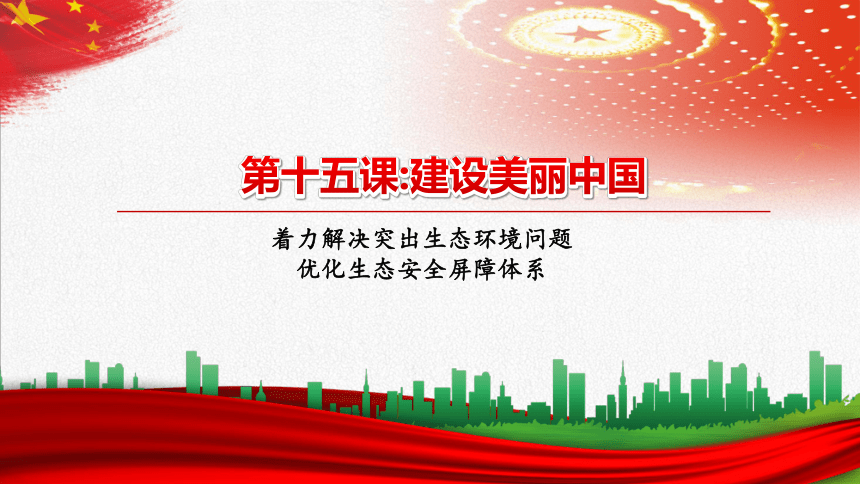 第十五课:建设美丽中国

着力解决突出生态环境问题
优化生态安全屏障体系